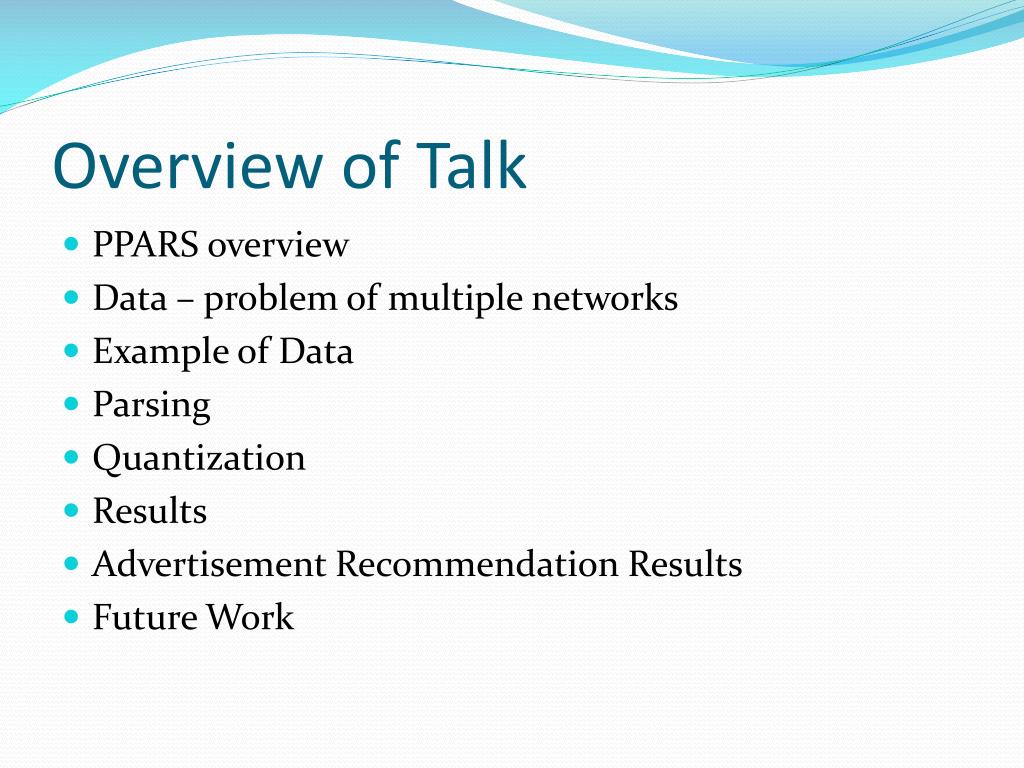 Overview of Talk

- PPARS overview
- Data – problem of multiple networks
- Example of Data
- Parsing
- Quantization
- Results
- Advertisement Recommendation Results
- Future Work